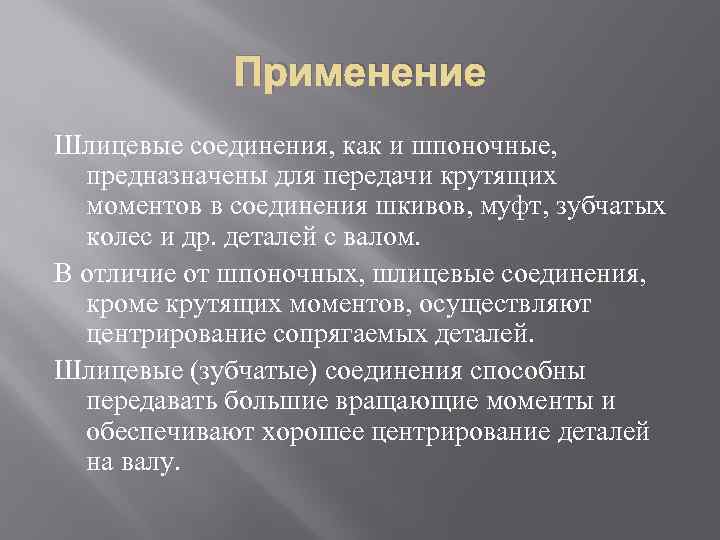 Применение

Шлицевые соединения, как и шпоночные, предназначены для передачи крутящих моментов в соединения шкивов, муфт, зубчатых колес и др. деталей с валом.

В отличие от шпоночных, шлицевые соединения, кроме крутящих моментов, осуществляют центрирование сопрягаемых деталей.

Шлицевые (зубчатые) соединения способны передавать большие вращающие моменты и обеспечивают хорошее центрирование деталей на валу.